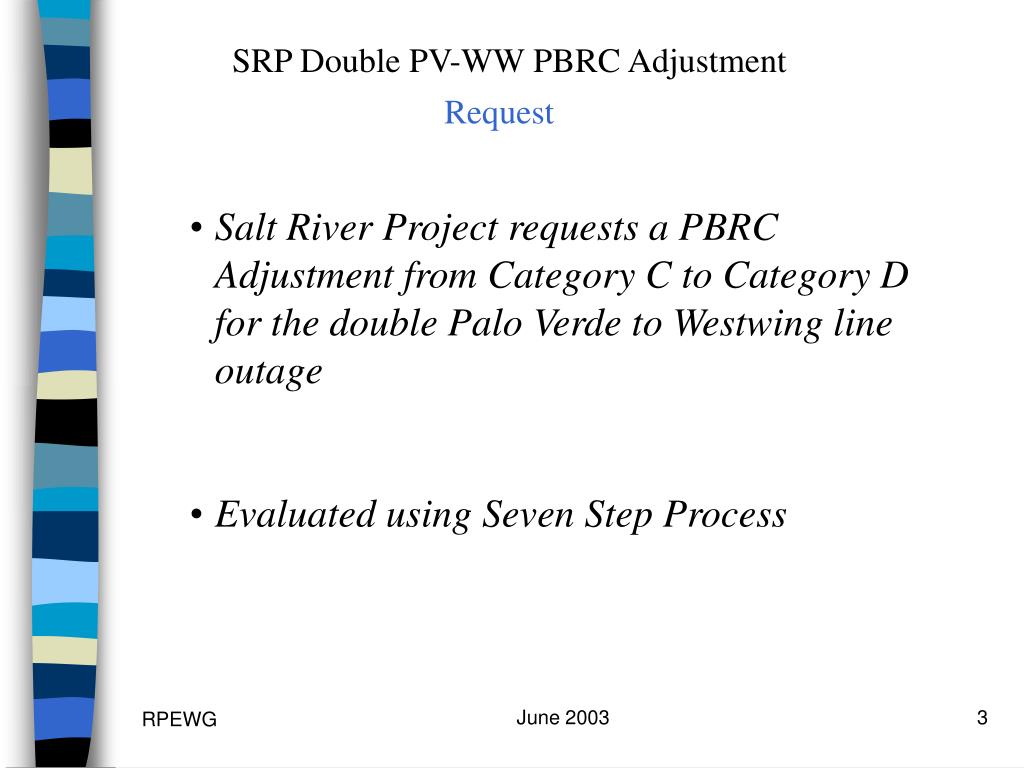 SRP Double PV-WW PBRC Adjustment

Request

• Salt River Project requests a PBRC Adjustment from Category C to Category D for the double Palo Verde to Westwing line outage

• Evaluated using Seven Step Process

RPEWG

June 2003

3